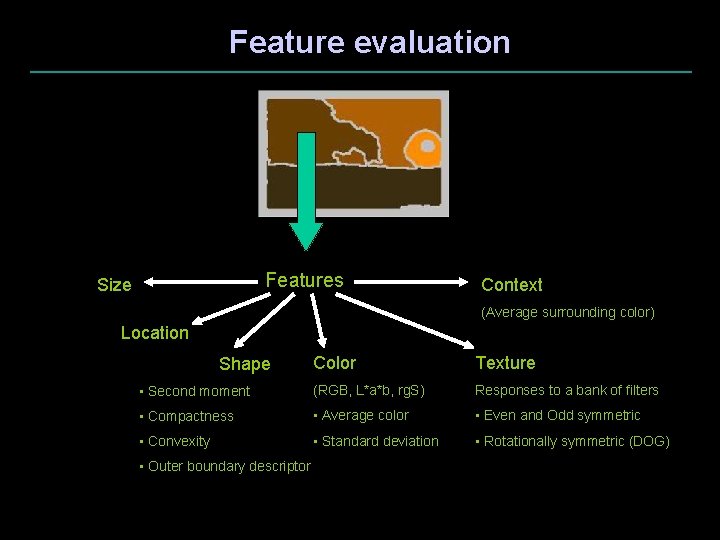 Feature evaluation

Features

Size

Location

Context

(Average surrounding color)

Shape

▪ Second moment
▪ Compactness
▪ Convexity
▪ Outer boundary descriptor

Color

(RGB, L*a*b, rgS)
▪ Average color
▪ Standard deviation

Texture

Responses to a bank of filters
▪ Even and Odd symmetric
▪ Rotationally symmetric (DOG)